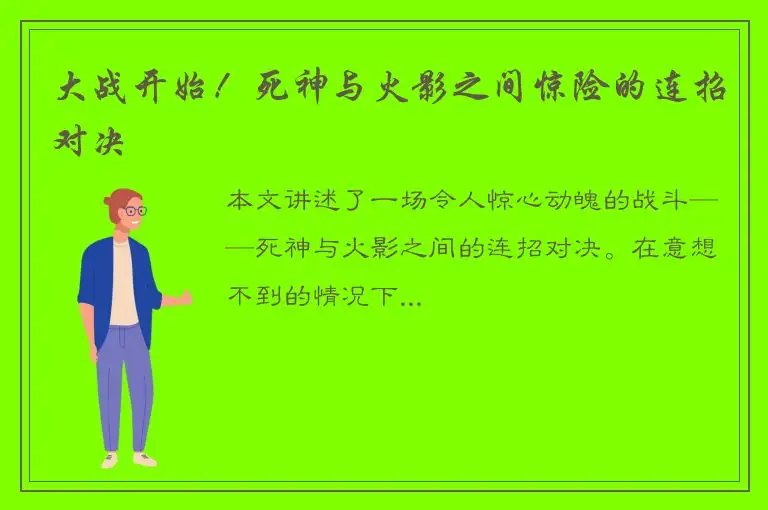 大战开始！死神与火影之间惊险的连招对决

本文讲述了一场令人惊心动魄的战斗——死神与火影之间的连招对决。在意想不到的情况下...